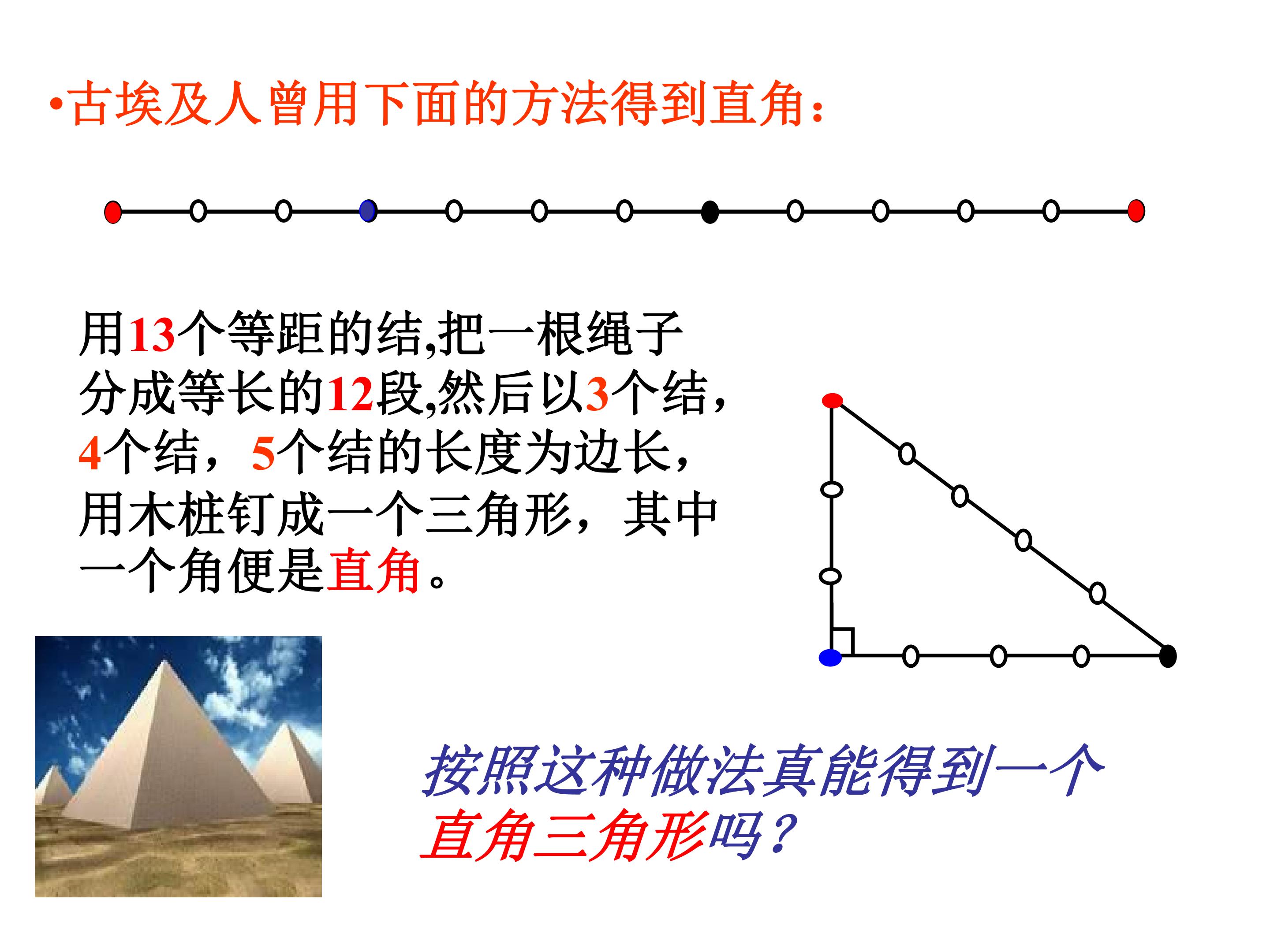 •古埃及人曾用下面的方法得到直角：

用13个等距的结,把一根绳子分成等长的12段,然后以3个结，4个结，5个结的长度为边长，用木桩钉成一个三角形，其中一个角便是直角。

按照这种做法真能得到一个直角三角形吗？